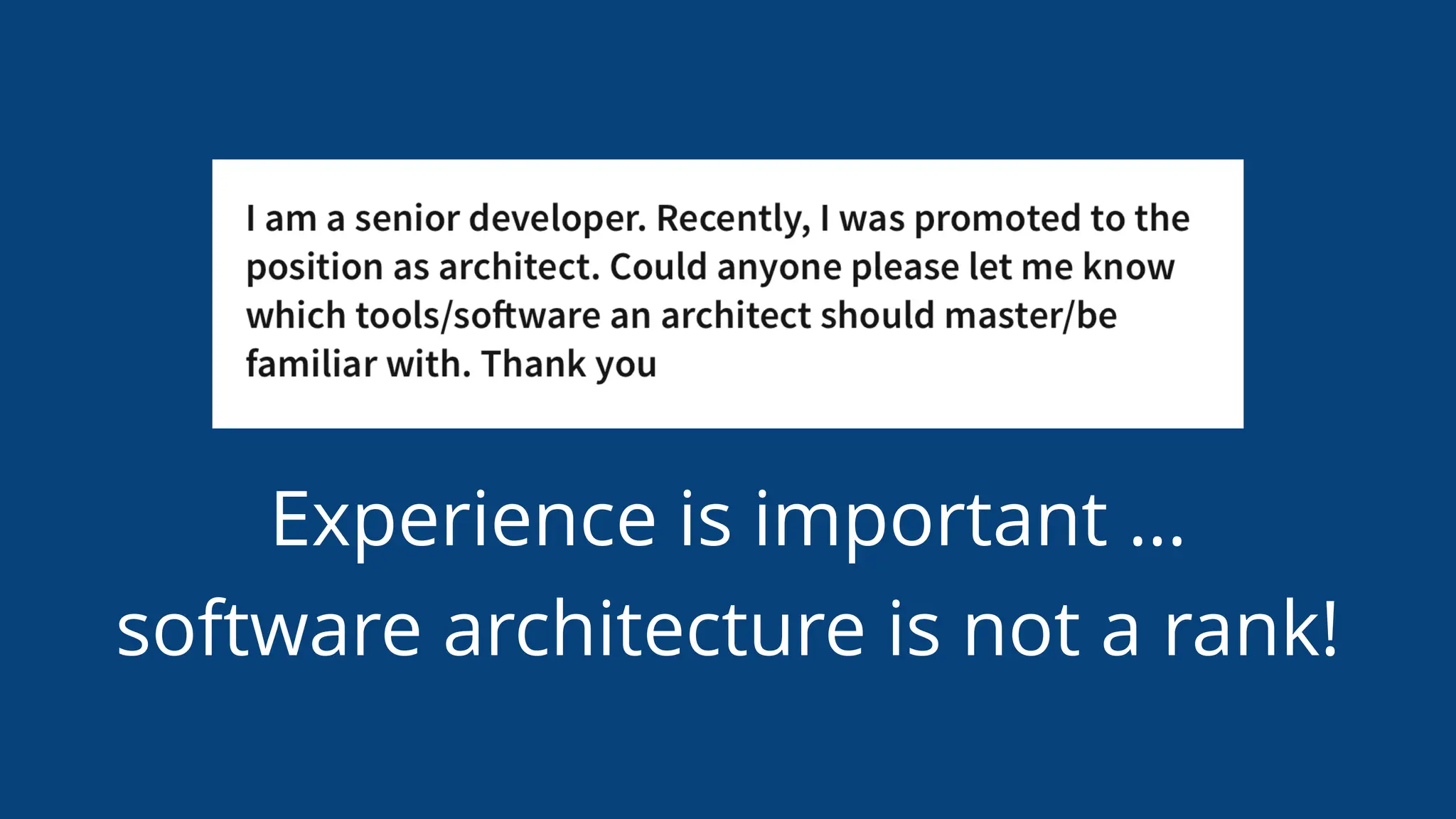 I am a senior developer. Recently, I was promoted to the position as architect. Could anyone please let me know which tools/software an architect should master/be familiar with. Thank you

Experience is important ...
software architecture is not a rank!